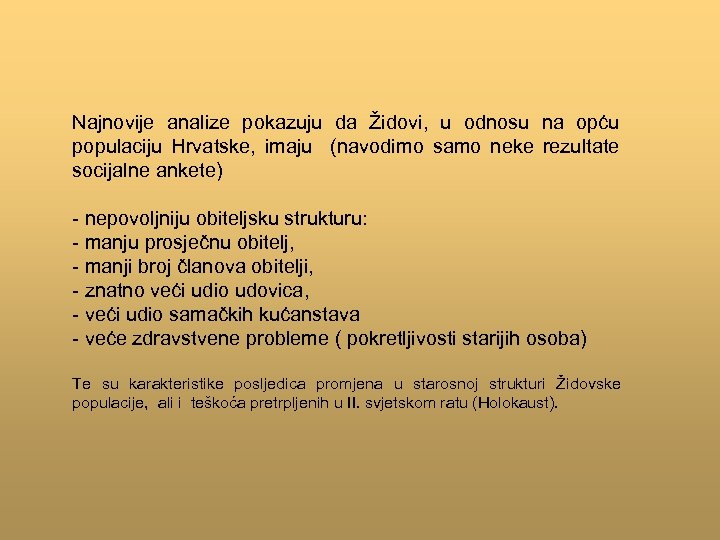 Najnovije analize pokazuju da Židovi, u odnosu na opću populaciju Hrvatske, imaju (navodimo samo neke rezultate socijalne ankete)

- nepovoljniju obiteljsku strukturu:
- manju prosječnu obitelj,
- manji broj članova obitelji,
- znatno veći udio udovica,
- veći udio samačkih kućanstava
- veće zdravstvene probleme ( pokretljivosti starijih osoba)

Te su karakteristike posljedica promjena u starosnoj strukturi Židovske populacije, ali i teškoća pretrpljenih u II. svjetskom ratu (Holokaust).